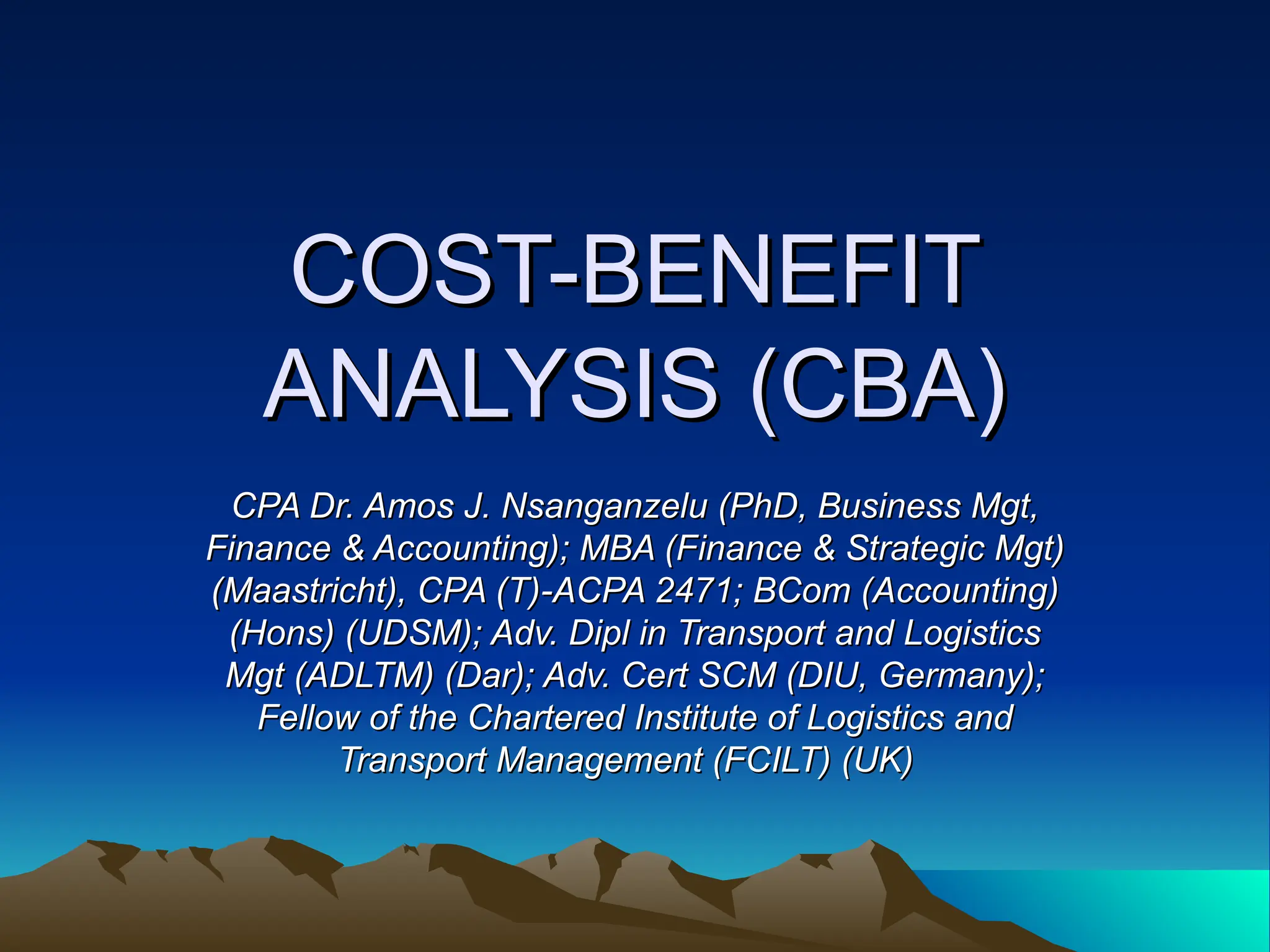 COST-BENEFIT ANALYSIS (CBA)

CPA Dr. Amos J. Nsanganzelu (PhD, Business Mgt, Finance & Accounting); MBA (Finance & Strategic Mgt) (Maastricht), CPA (T)-ACPA 2471; BCom (Accounting) (Hons) (UDSM); Adv. Dipl in Transport and Logistics Mgt (ADLTM) (Dar); Adv. Cert SCM (DIU, Germany); Fellow of the Chartered Institute of Logistics and Transport Management (FCILT) (UK)